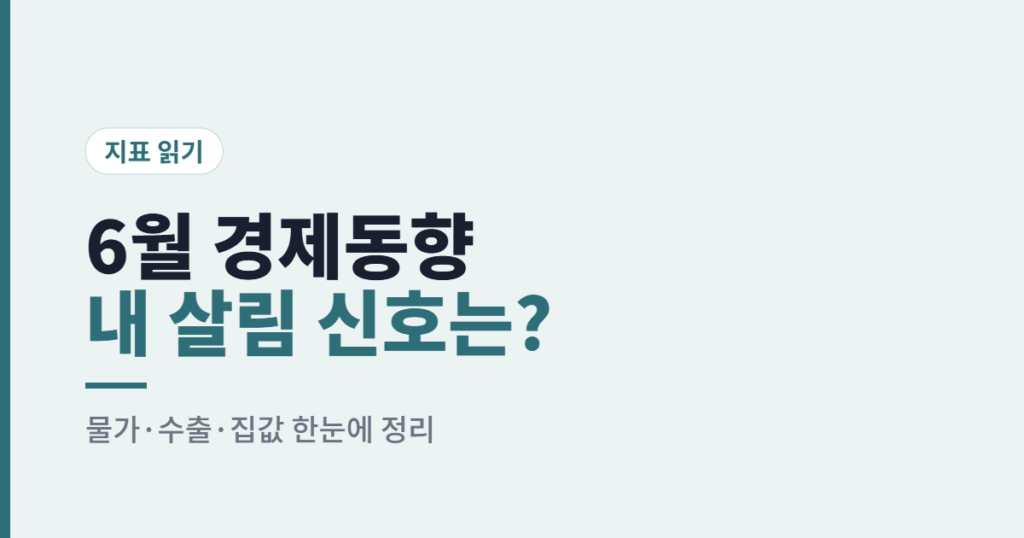 지표 읽기

6월 경제동향
내 살림 신호는?

물가·수출·집값 한눈에 정리